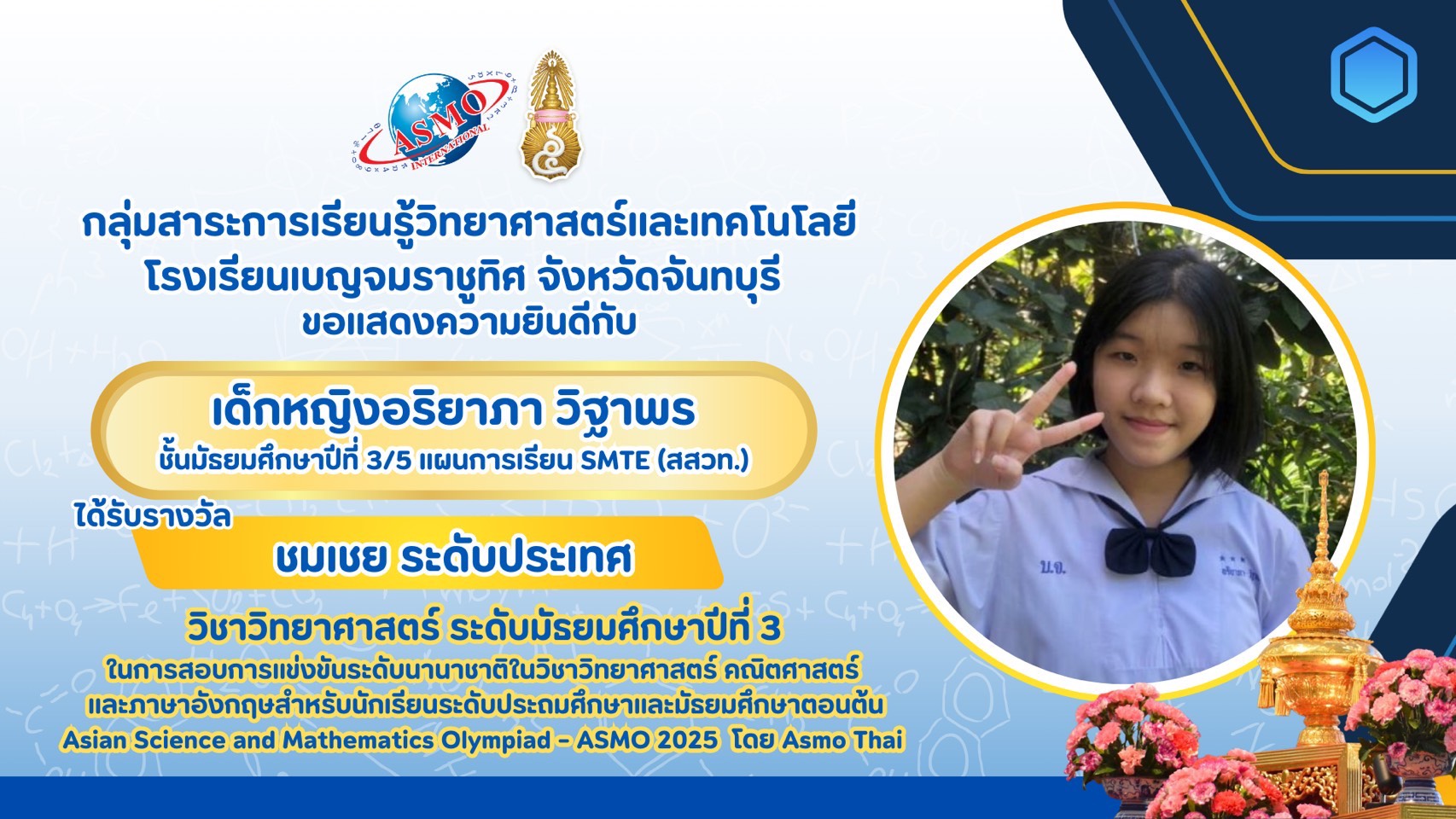 ASMO INTERNATIONAL

กลุ่มสาระการเรียนรู้วิทยาศาสตร์และเทคโนโลยี
โรงเรียนเบญจมราชูทิศ จังหวัดจันทบุรี
ขอแสดงความยินดีกับ

เด็กหญิงอริยาภา วิฐาพร
ชั้นมัธยมศึกษาปีที่ 3/5 แผนการเรียน SMTE (สสวท.)

ได้รับรางวัล
ชมเชย ระดับประเทศ

วิชาวิทยาศาสตร์ ระดับมัธยมศึกษาปีที่ 3
ในการสอบการแข่งขันระดับนานาชาติในวิชาวิทยาศาสตร์ คณิตศาสตร์ และภาษาอังกฤษสำหรับนักเรียนระดับประถมศึกษาและมัธยมศึกษาตอนต้น
Asian Science and Mathematics Olympiad - ASMO 2025 โดย Asmo Thai

บ.จ.